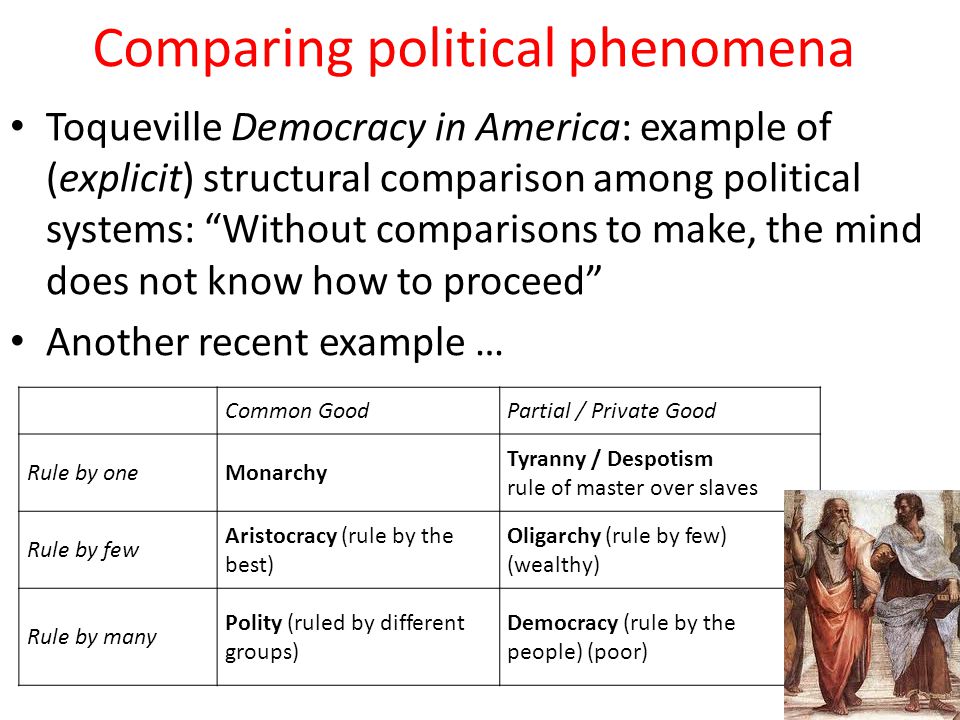 Comparing political phenomena

• Toqueville Democracy in America: example of (explicit) structural comparison among political systems: “Without comparisons to make, the mind does not know how to proceed”

• Another recent example …

| | Common Good | Partial / Private Good |
|---|---|---|
| Rule by one | Monarchy | Tyranny / Despotism rule of master over slaves |
| Rule by few | Aristocracy (rule by the best) | Oligarchy (rule by few) (wealthy) |
| Rule by many | Polity (ruled by different groups) | Democracy (rule by the people) (poor) |